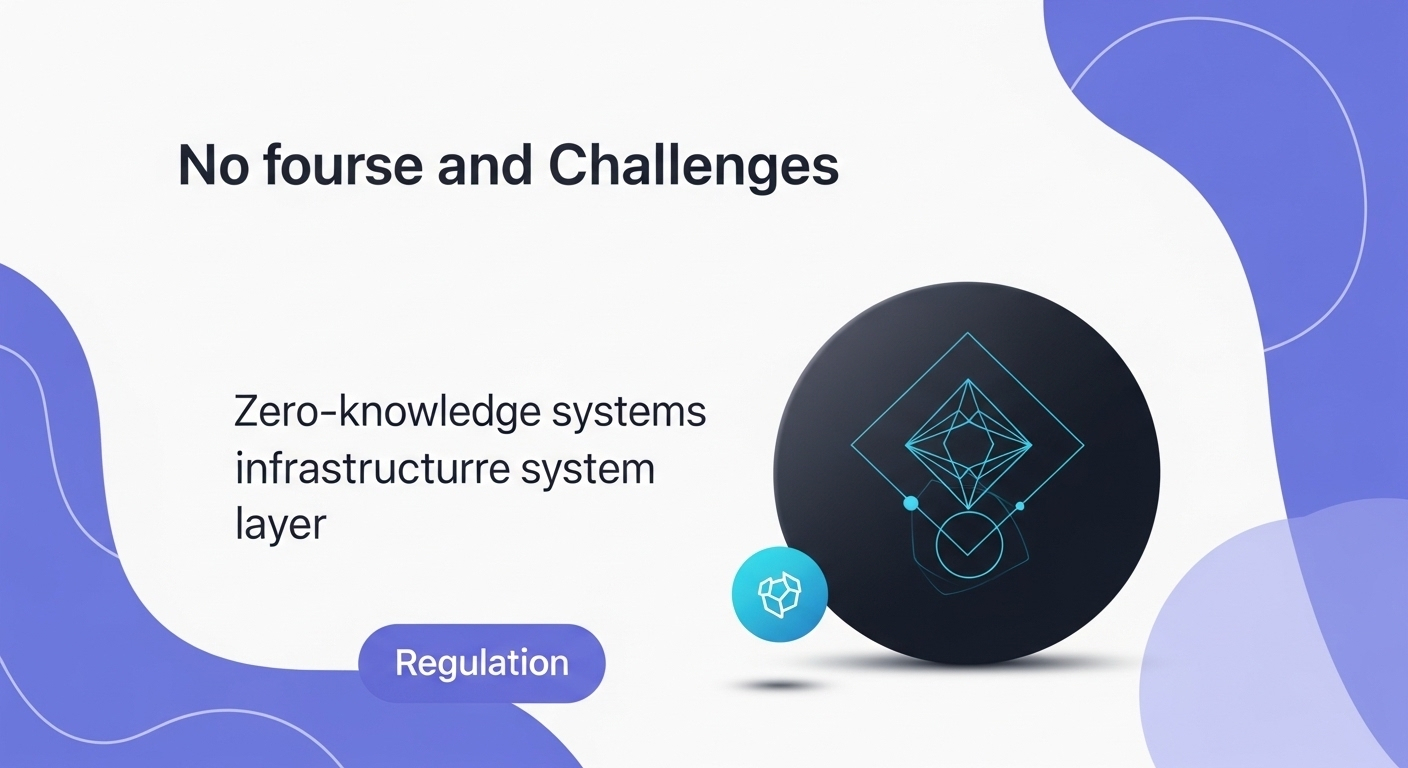 No fourse and Challenges

Zero-knowledge systems infrastructurre system layer

Regulation